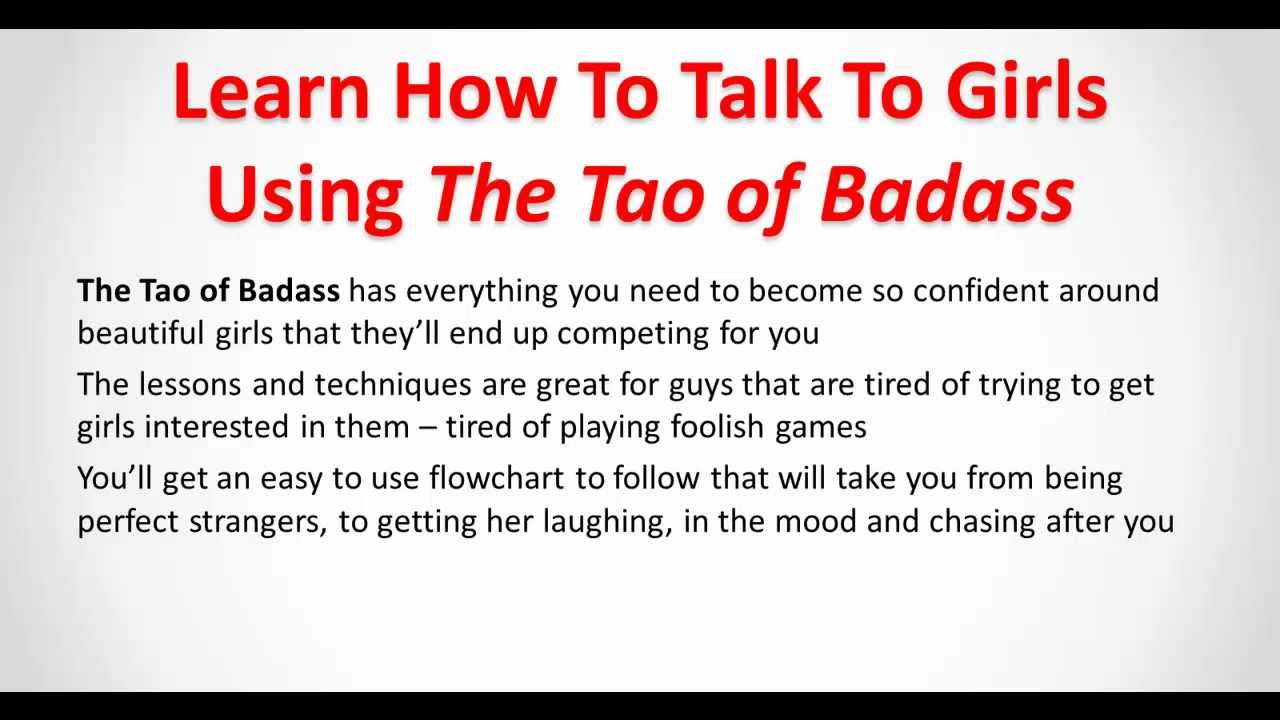 Learn How To Talk To Girls Using The Tao of Badass

The Tao of Badass has everything you need to become so confident around beautiful girls that they'll end up competing for you

The lessons and techniques are great for guys that are tired of trying to get girls interested in them – tired of playing foolish games

You'll get an easy to use flowchart to follow that will take you from being perfect strangers, to getting her laughing, in the mood and chasing after you